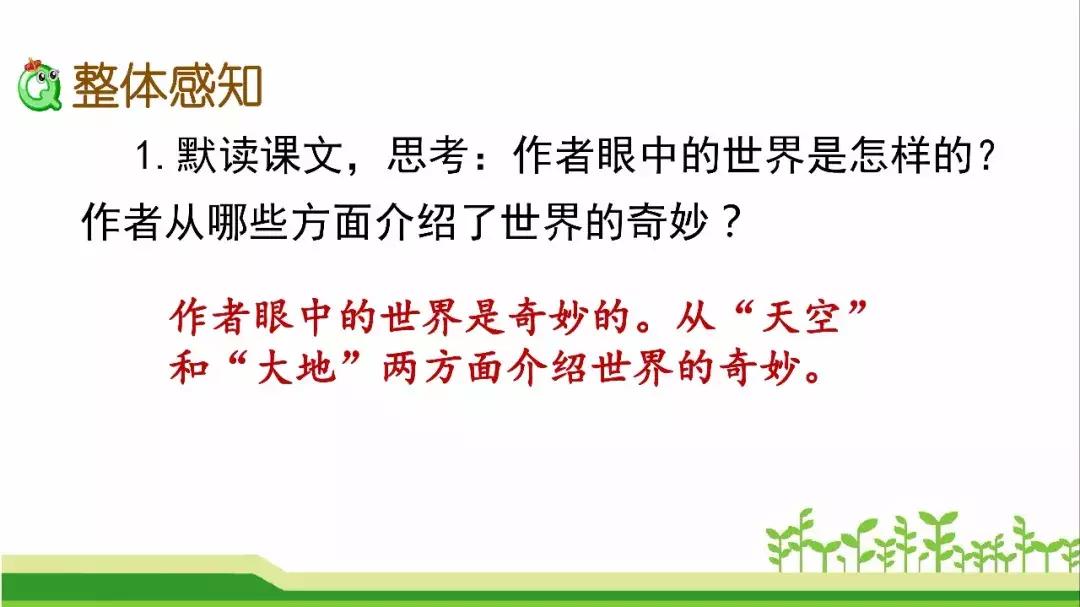 整体感知

1. 默读课文，思考：作者眼中的世界是怎样的？作者从哪些方面介绍了世界的奇妙？

作者眼中的世界是奇妙的。从“天空”和“大地”两方面介绍世界的奇妙。